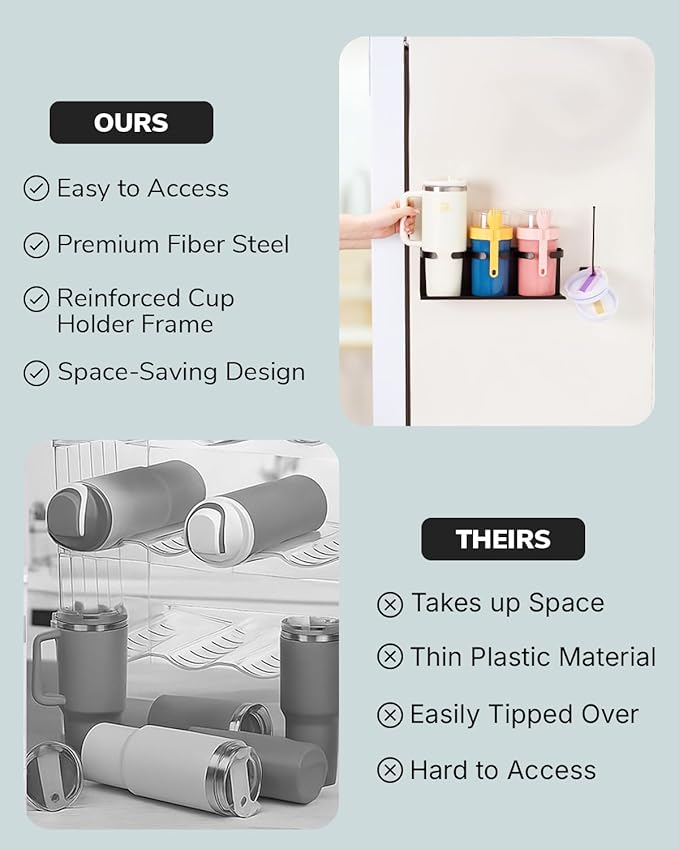 OURS

Easy to Access

Premium Fiber Steel

Reinforced Cup Holder Frame

Space-Saving Design

THEIRS

Takes up Space

Thin Plastic Material

Easily Tipped Over

Hard to Access